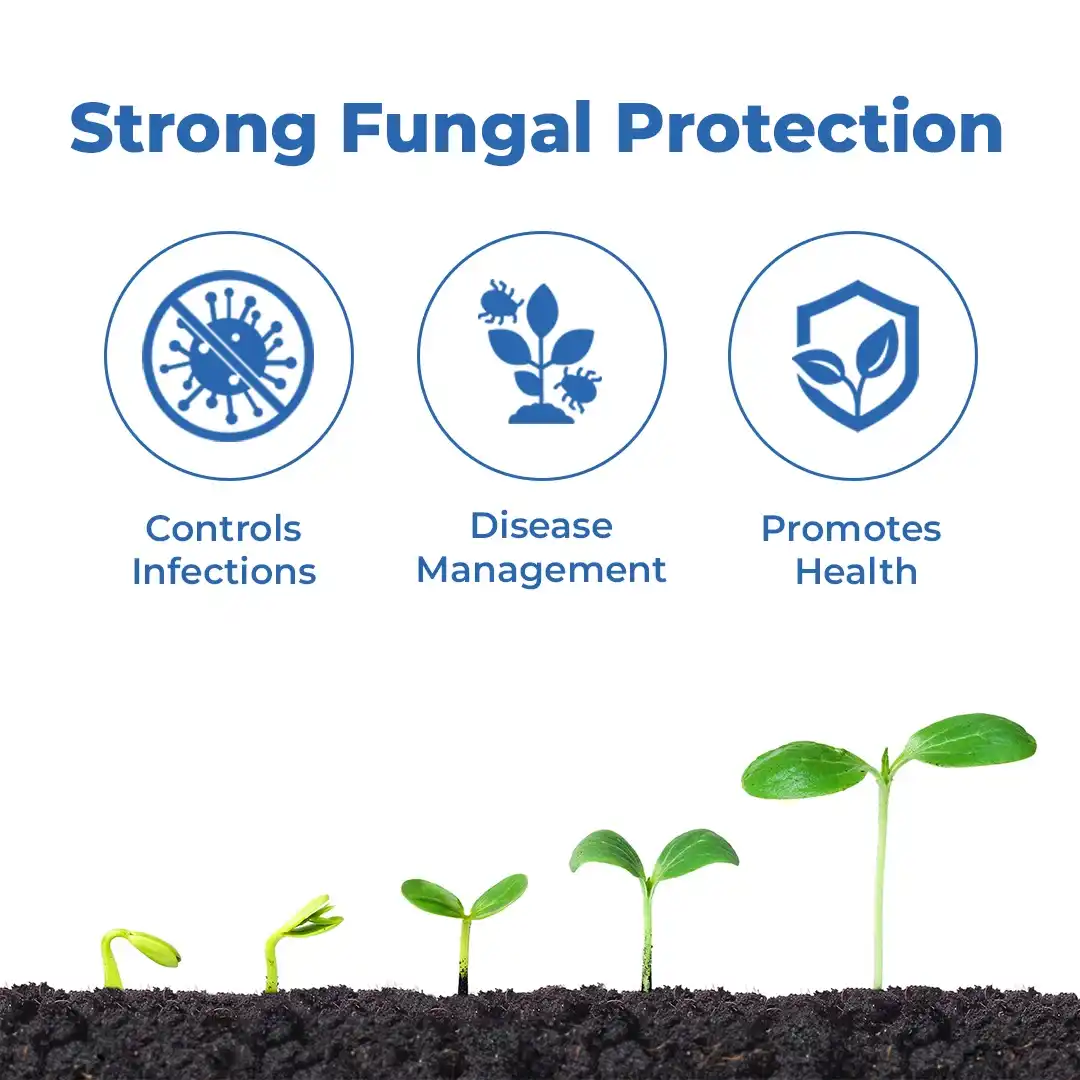 Strong Fungal Protection

Controls Infections

Disease Management

Promotes Health